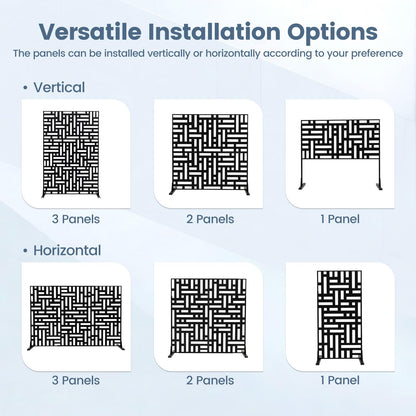 Versatile Installation Options
The panels can be installed vertically or horizontally according to your preference

• Vertical

3 Panels

2 Panels

1 Panel

• Horizontal

3 Panels

2 Panels

1 Panel